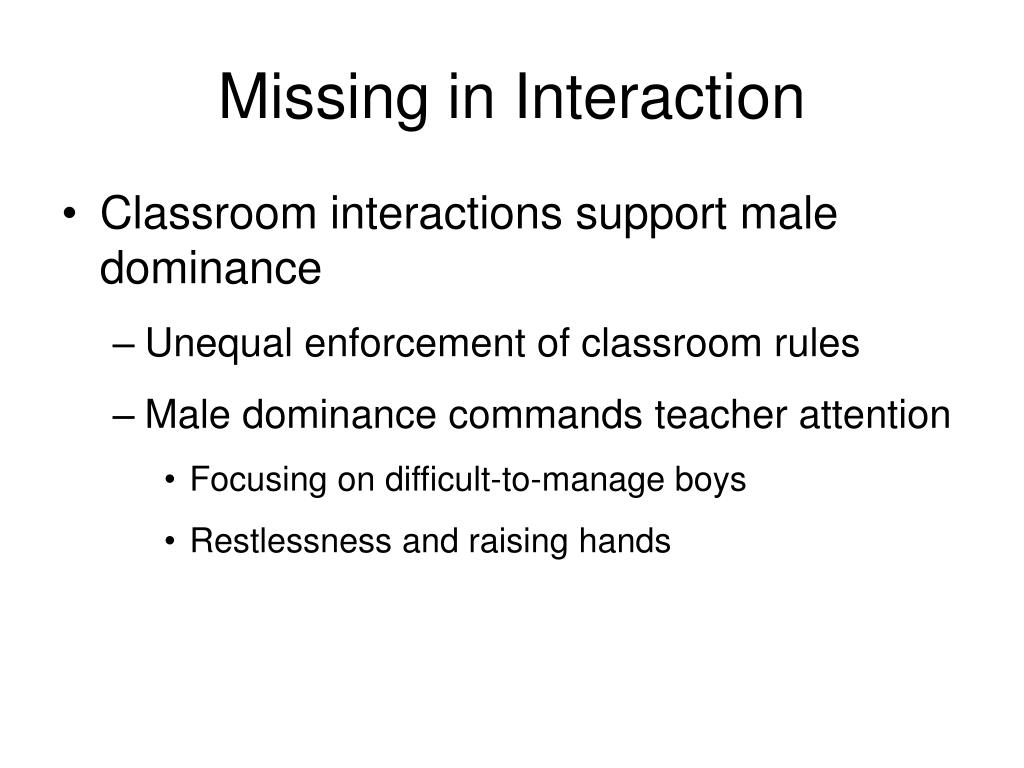 Missing in Interaction

• Classroom interactions support male dominance
– Unequal enforcement of classroom rules
– Male dominance commands teacher attention
• Focusing on difficult-to-manage boys
• Restlessness and raising hands